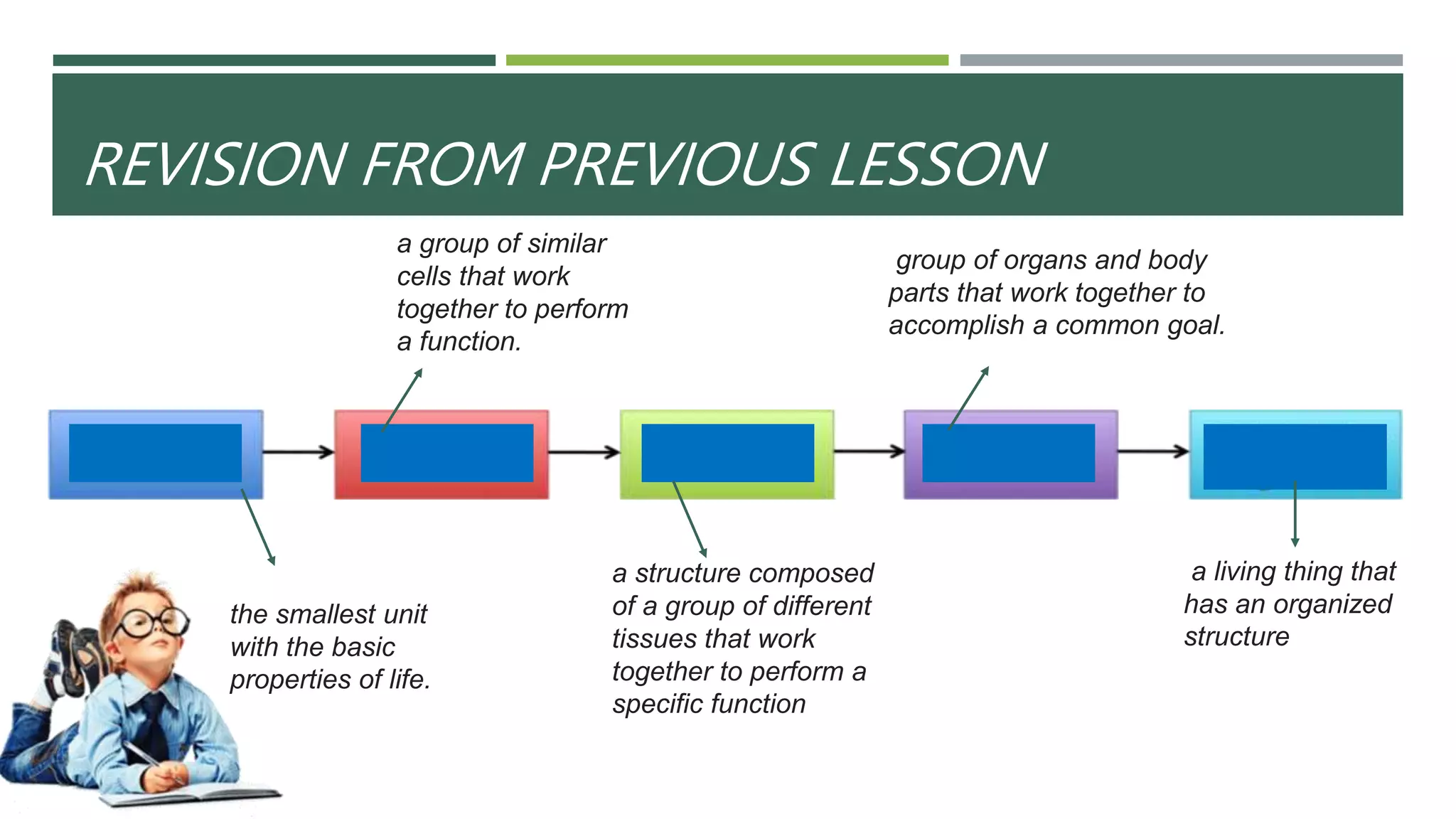 REVISION FROM PREVIOUS LESSON

a group of similar cells that work together to perform a function.

group of organs and body parts that work together to accomplish a common goal.

the smallest unit with the basic properties of life.

a structure composed of a group of different tissues that work together to perform a specific function

a living thing that has an organized structure